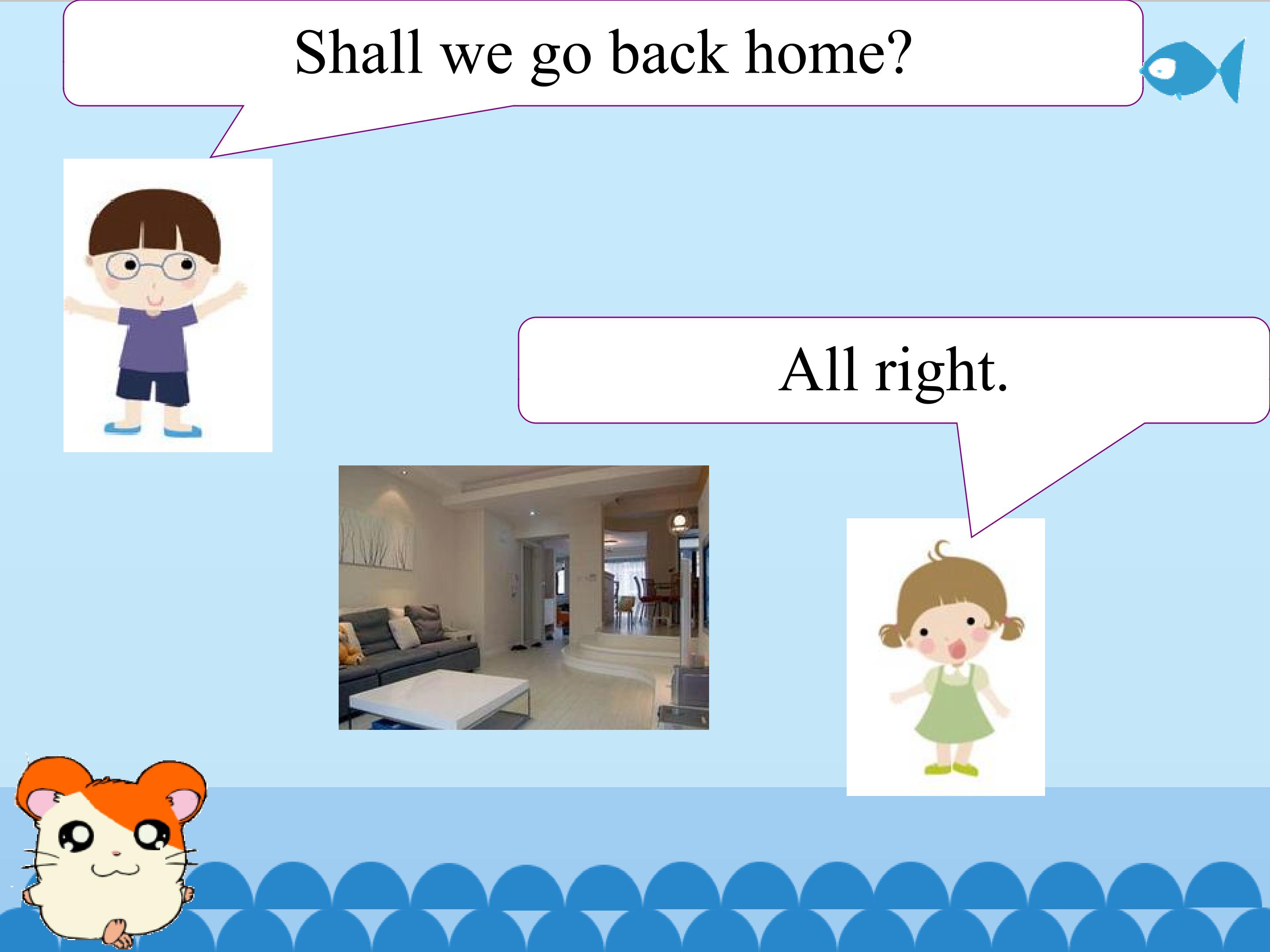 Shall we go back home?

All right.